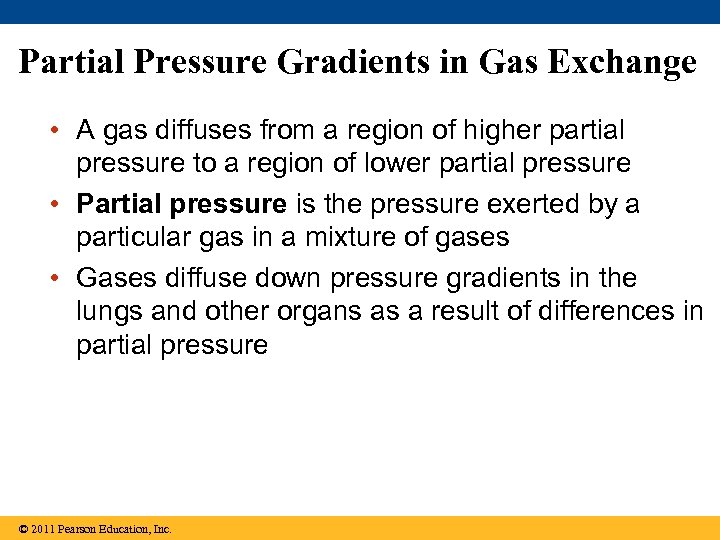 Partial Pressure Gradients in Gas Exchange

• A gas diffuses from a region of higher partial pressure to a region of lower partial pressure

• Partial pressure is the pressure exerted by a particular gas in a mixture of gases

• Gases diffuse down pressure gradients in the lungs and other organs as a result of differences in partial pressure

© 2011 Pearson Education, Inc.